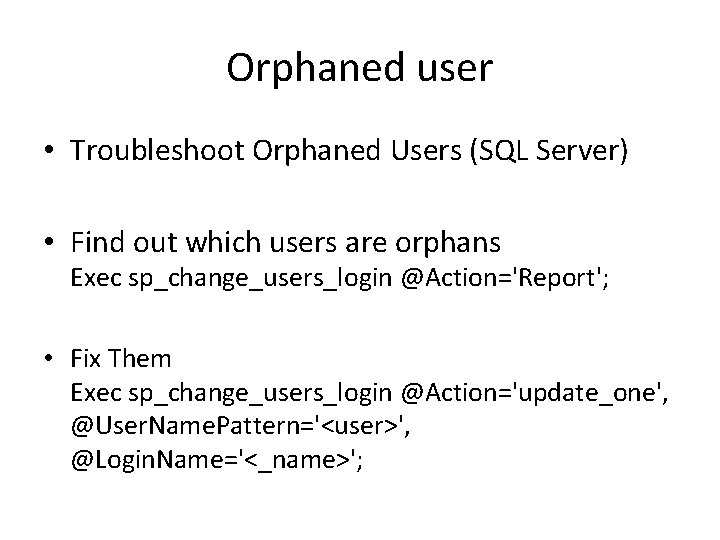 Orphaned user

• Troubleshoot Orphaned Users (SQL Server)

• Find out which users are orphans
Exec sp_change_users_login @Action='Report';

• Fix Them
Exec sp_change_users_login @Action='update_one', @UserNamePattern='<user>', @LoginName='<_name>';